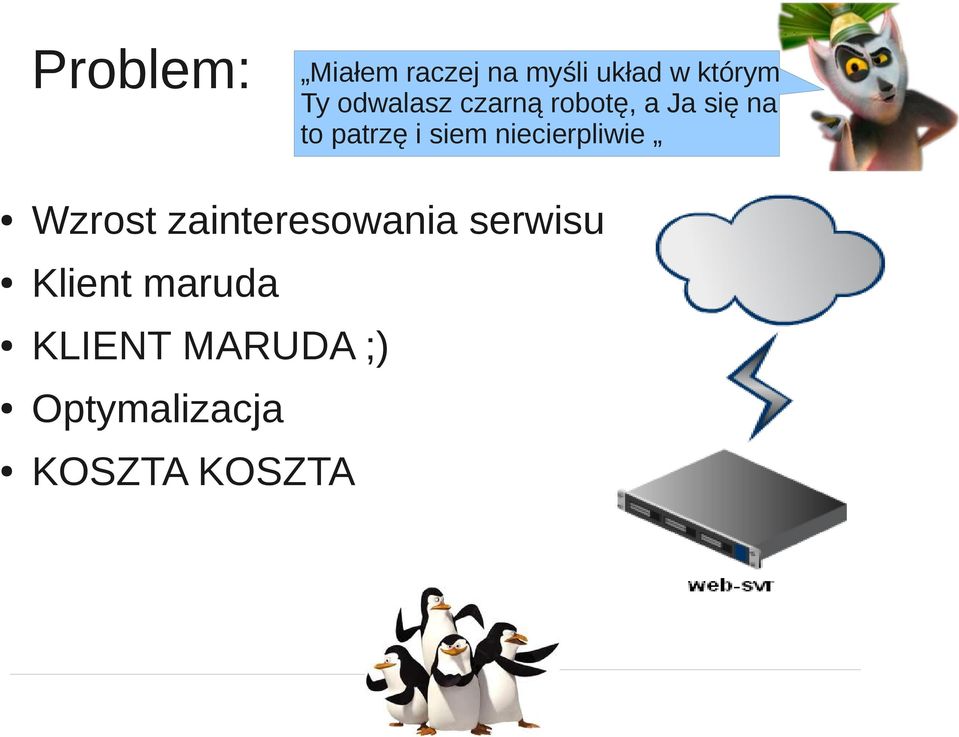 Problem:

„Miałem raczej na myśli układ w którym Ty odwalasz czarną robotę, a Ja się na to patrzę i siem niecierpliwie „

• Wzrost zainteresowania serwisu
• Klient maruda
• KLIENT MARUDA ;)
• Optymalizacja
• KOSZTA KOSZTA

web-svr